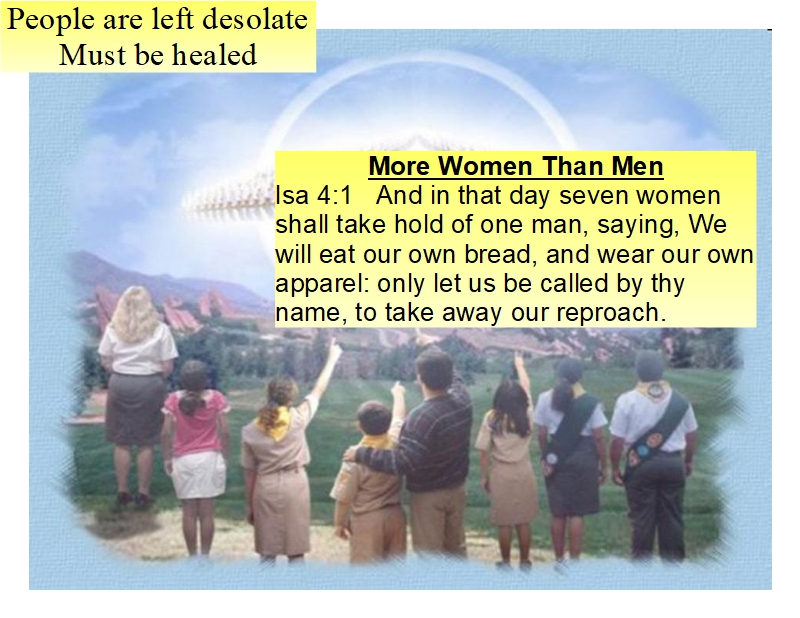 People are left desolate
Must be healed

More Women Than Men
Isa 4:1 And in that day seven women shall take hold of one man, saying, We will eat our own bread, and wear our own apparel: only let us be called by thy name, to take away our reproach.